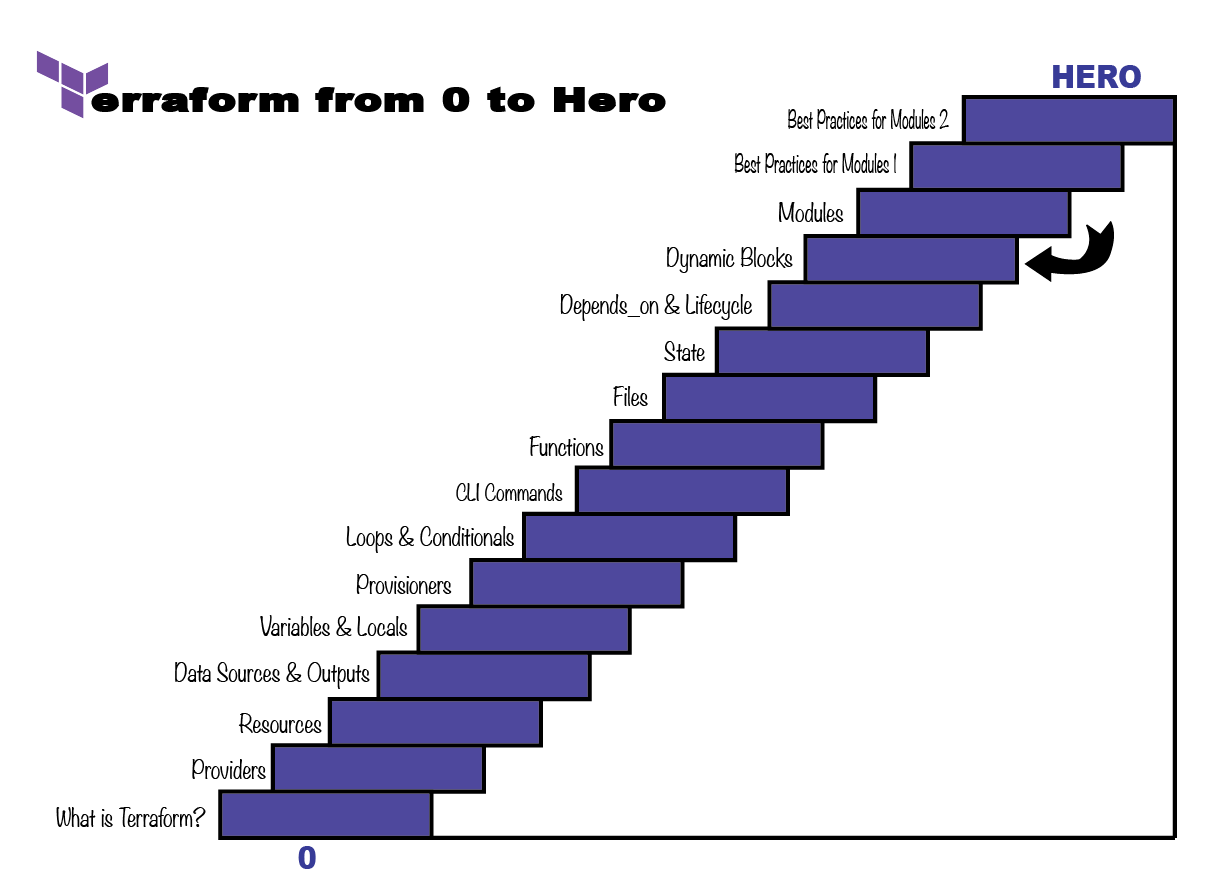 erraform from 0 to Hero

HERO

Best Practices for Modules 2

Best Practices for Modules 1

Modules

Dynamic Blocks

Depends_on & Lifecycle

State

Files

Functions

CLI Commands

Loops & Conditionals

Provisioners

Variables & Locals

Data Sources & Outputs

Resources

Providers

What is Terraform?

0